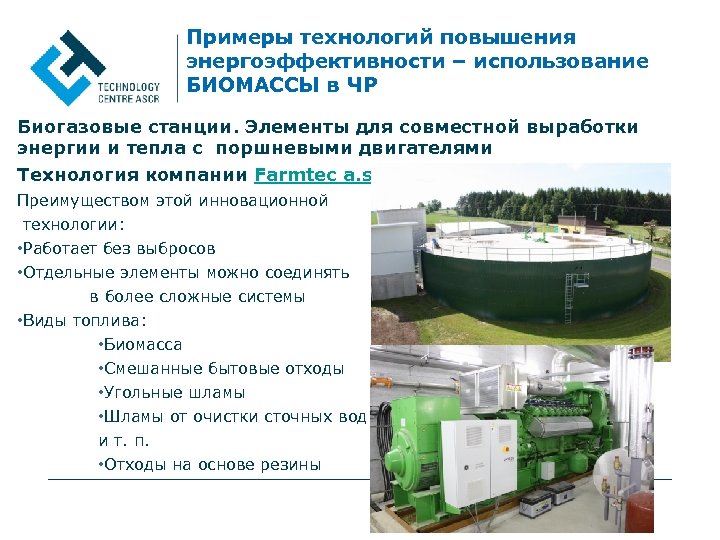 TECHNOLOGY CENTRE ASCR

Примеры технологий повышения энергоэффективности – использование БИОМАССЫ в ЧР

Биогазовые станции. Элементы для совместной выработки энергии и тепла с поршневыми двигателями

Технология компании Farmtec a.s

Преимуществом этой инновационной технологии:

•Работает без выбросов

•Отдельные элементы можно соединять в более сложные системы

•Виды топлива:

•Биомасса

•Смешанные бытовые отходы

•Угольные шламы

•Шламы от очистки сточных вод и т. п.

•Отходы на основе резины